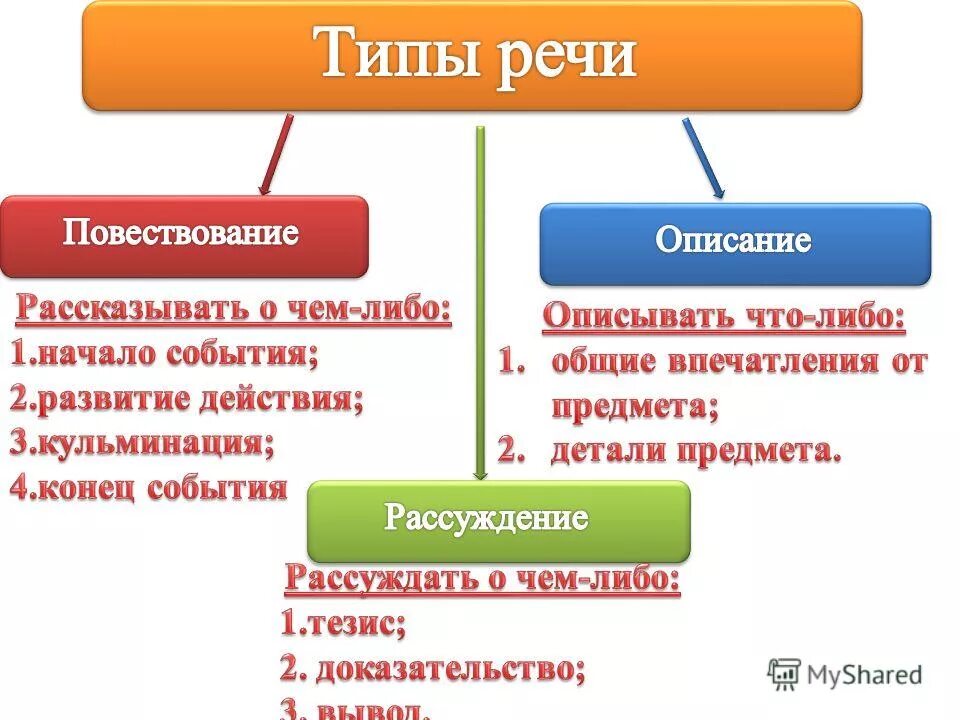 Типы речи

Повествование

Рассказывать о чем-либо:
1.начало события;
2.развитие действия;
3.кульминация;
4.конец события

Описание

Описывать что-либо:
1. общие впечатления от предмета;
2. детали предмета.

Рассуждение

Рассуждать о чем-либо:
1.тезис;
2. доказательство;
3. вывод.

MyShared